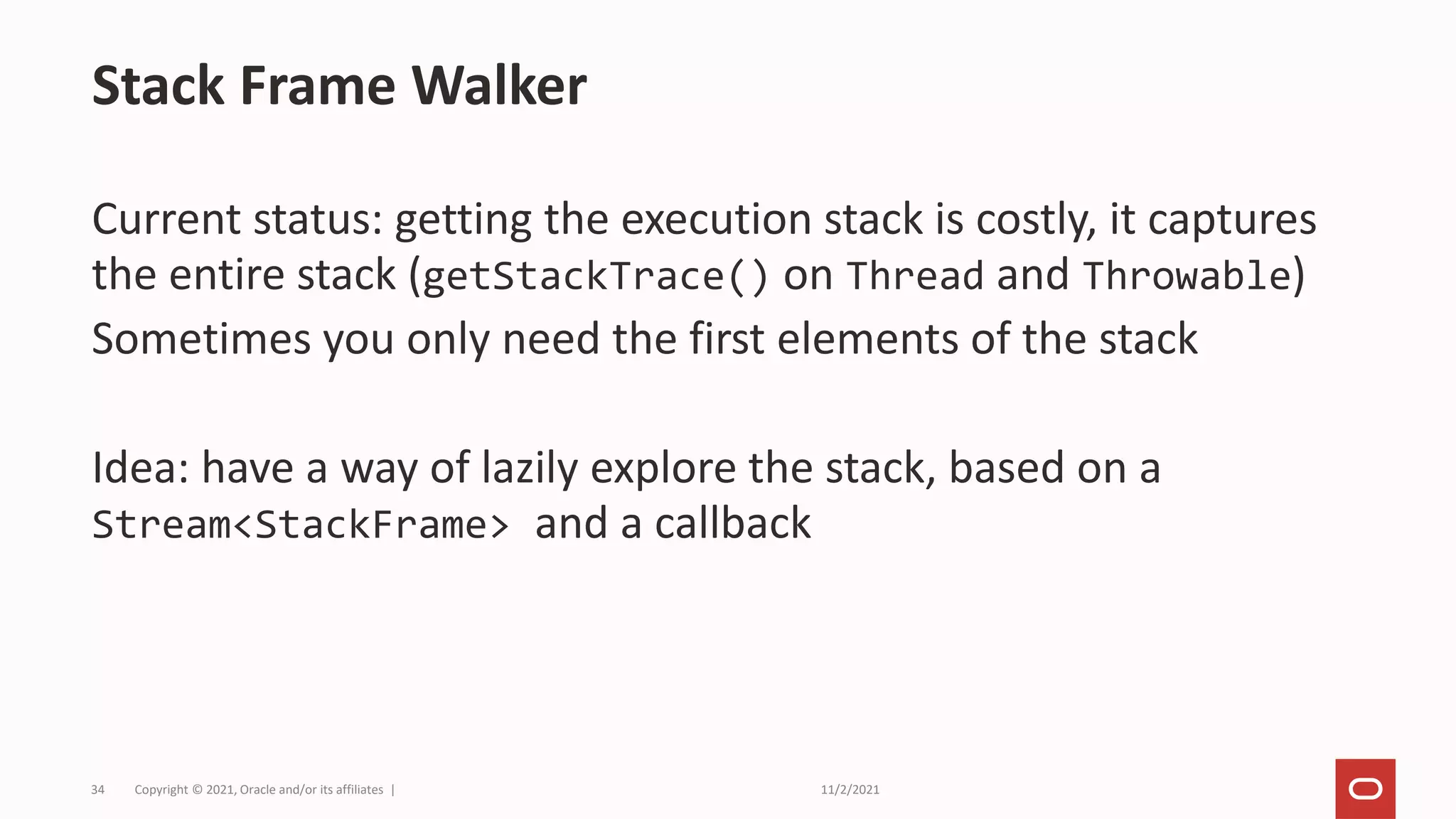 Stack Frame Walker

Current status: getting the execution stack is costly, it captures the entire stack (getStackTrace() on Thread and Throwable)

Sometimes you only need the first elements of the stack

Idea: have a way of lazily explore the stack, based on a Stream<StackFrame> and a callback

34 Copyright © 2021, Oracle and/or its affiliates | 11/2/2021